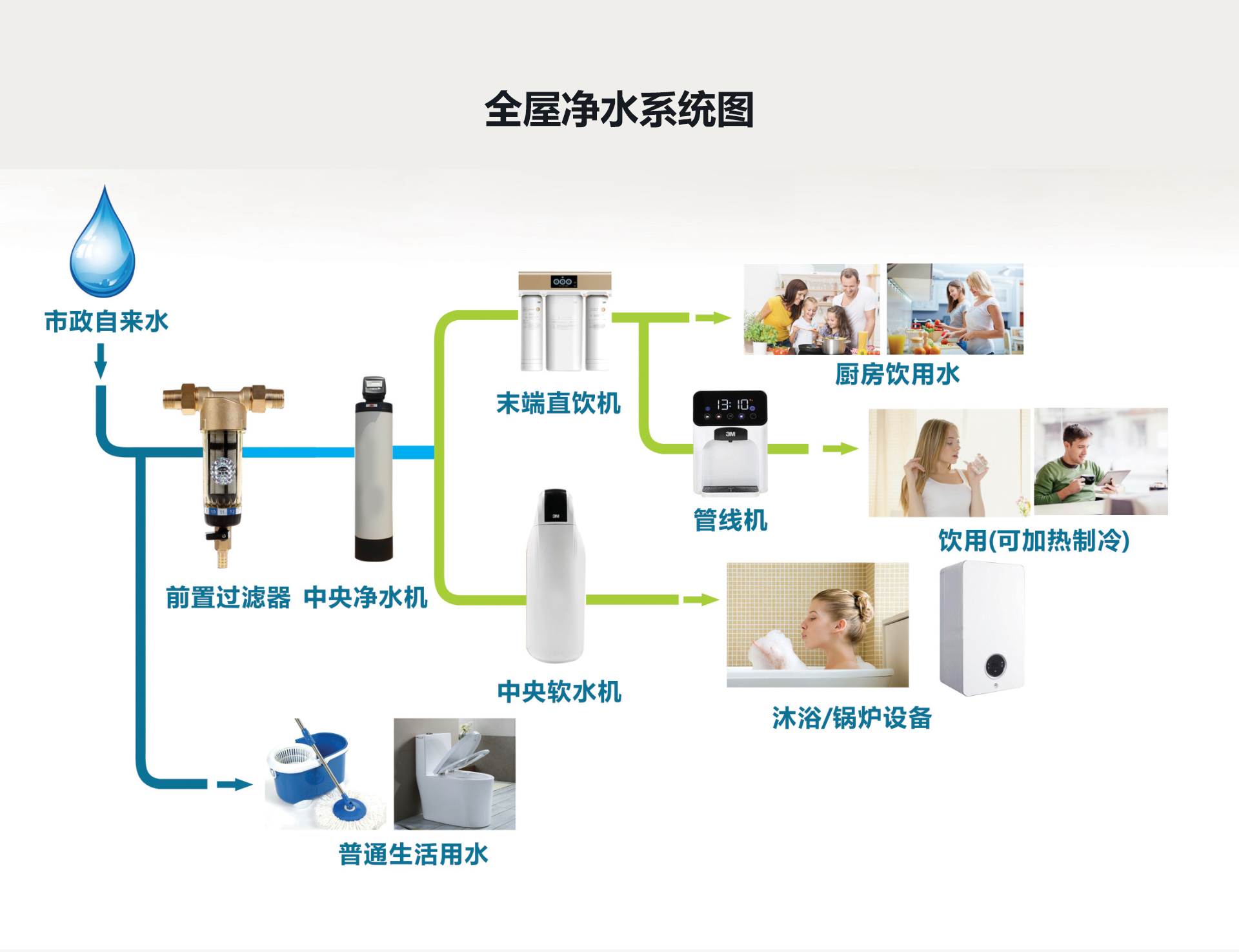 全屋净水系统图

市政自来水

前置过滤器 中央净水机

末端直饮机

厨房饮用水

13:10

3M

管线机

饮用(可加热制冷)

3M

中央软水机

沐浴/锅炉设备

普通生活用水